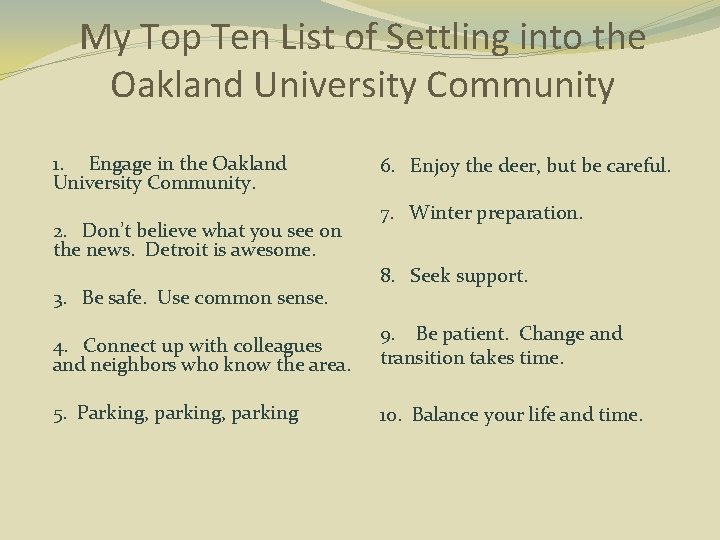 My Top Ten List of Settling into the Oakland University Community

1. Engage in the Oakland University Community.

2. Don't believe what you see on the news. Detroit is awesome.

3. Be safe. Use common sense.

4. Connect up with colleagues and neighbors who know the area.

5. Parking, parking, parking

6. Enjoy the deer, but be careful.

7. Winter preparation.

8. Seek support.

9. Be patient. Change and transition takes time.

10. Balance your life and time.